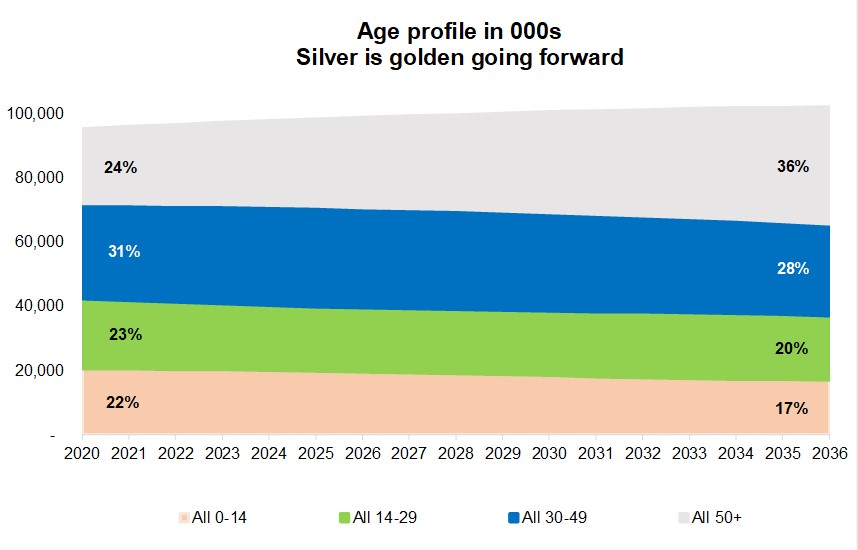 Age profile in 000s
Silver is golden going forward

100,000
80,000
60,000
40,000
20,000
-

24%
31%
23%
22%

36%
28%
20%
17%

2020 2021 2022 2023 2024 2025 2026 2027 2028 2029 2030 2031 2032 2033 2034 2035 2036

All 0-14
All 14-29
All 30-49
All 50+